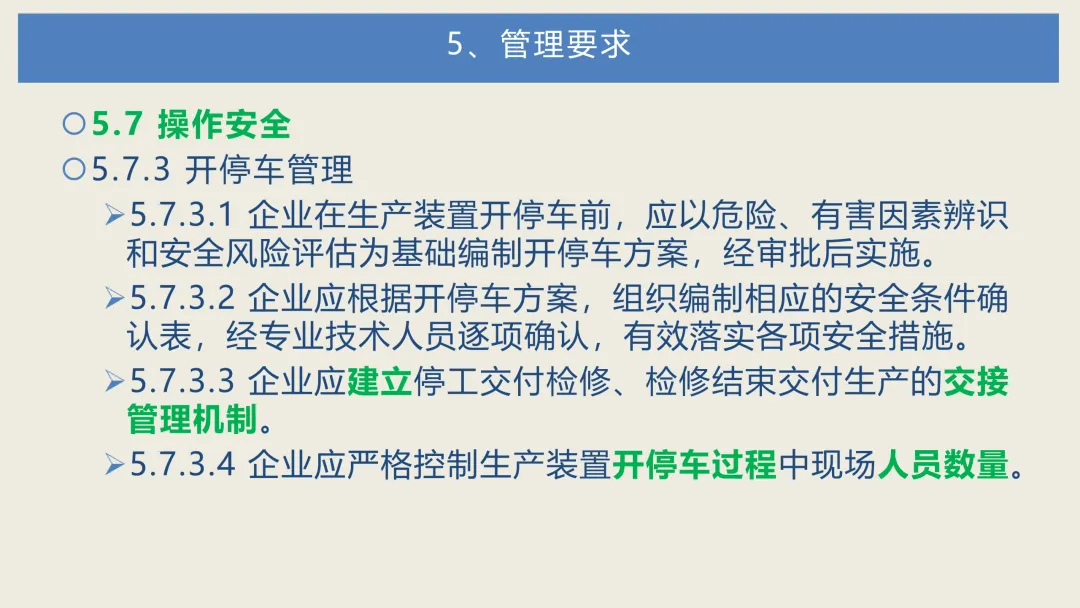 5、管理要求

○5.7 操作安全

○5.7.3 开停车管理

➢5.7.3.1 企业在生产装置开停车前，应以危险、有害因素辨识和安全风险评估为基础编制开停车方案，经审批后实施。

➢5.7.3.2 企业应根据开停车方案，组织编制相应的安全条件确认表，经专业技术人员逐项确认，有效落实各项安全措施。

➢5.7.3.3 企业应建立停工交付检修、检修结束交付生产的交接管理机制。

➢5.7.3.4 企业应严格控制生产装置开停车过程中现场人员数量。